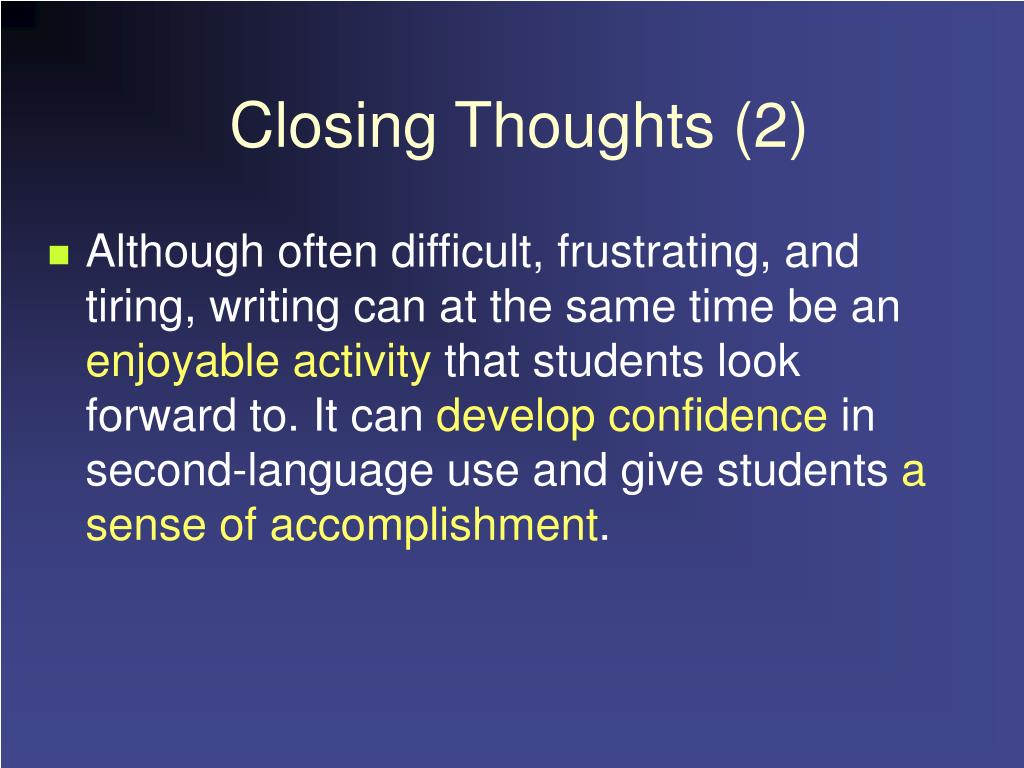 Closing Thoughts (2)

Although often difficult, frustrating, and tiring, writing can at the same time be an enjoyable activity that students look forward to. It can develop confidence in second-language use and give students a sense of accomplishment.